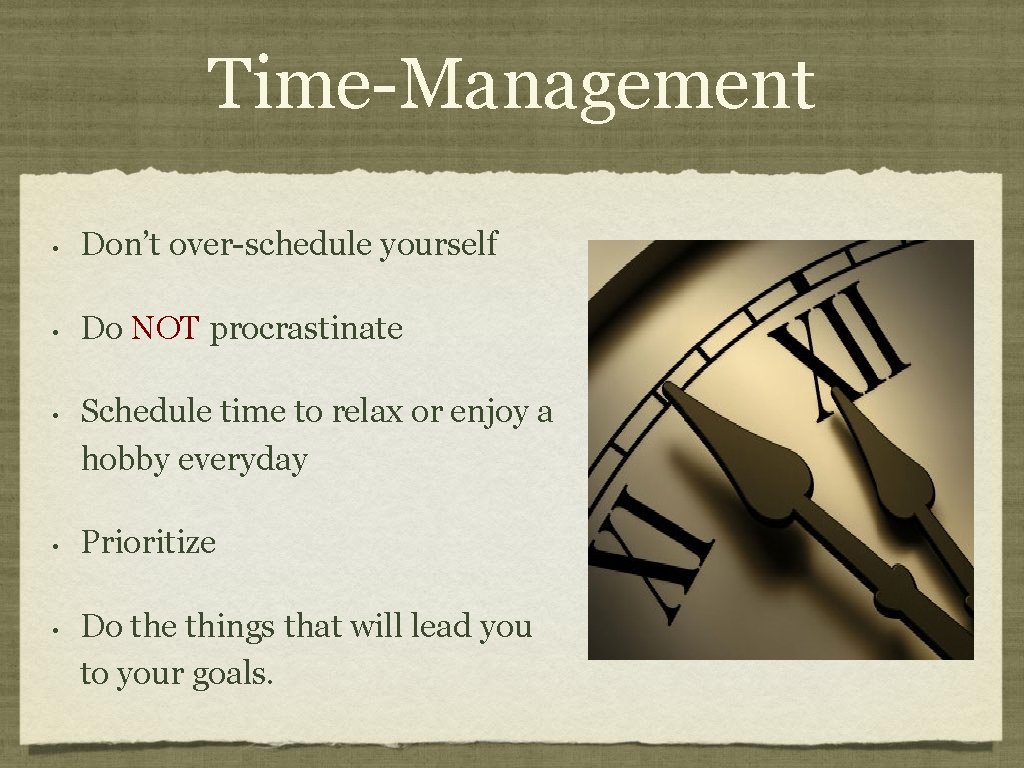 Time-Management

• Don't over-schedule yourself

• Do NOT procrastinate

• Schedule time to relax or enjoy a hobby everyday

• Prioritize

• Do the things that will lead you to your goals.

XII

XI